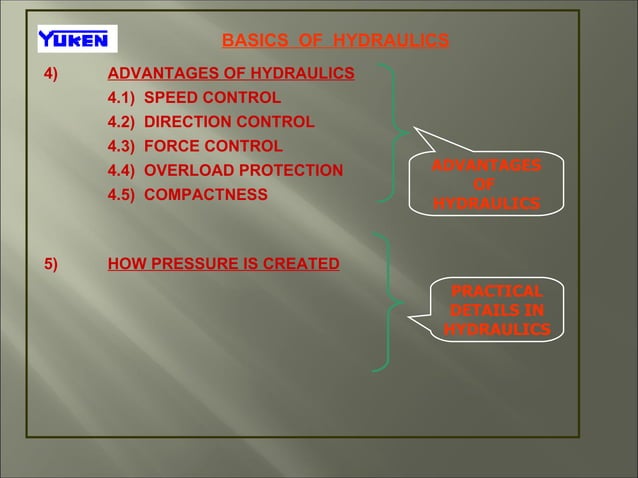 YUKEN

BASICS OF HYDRAULICS

4) ADVANTAGES OF HYDRAULICS

4.1) SPEED CONTROL

4.2) DIRECTION CONTROL

4.3) FORCE CONTROL

4.4) OVERLOAD PROTECTION

4.5) COMPACTNESS

ADVANTAGES OF HYDRAULICS

5) HOW PRESSURE IS CREATED

PRACTICAL DETAILS IN HYDRAULICS